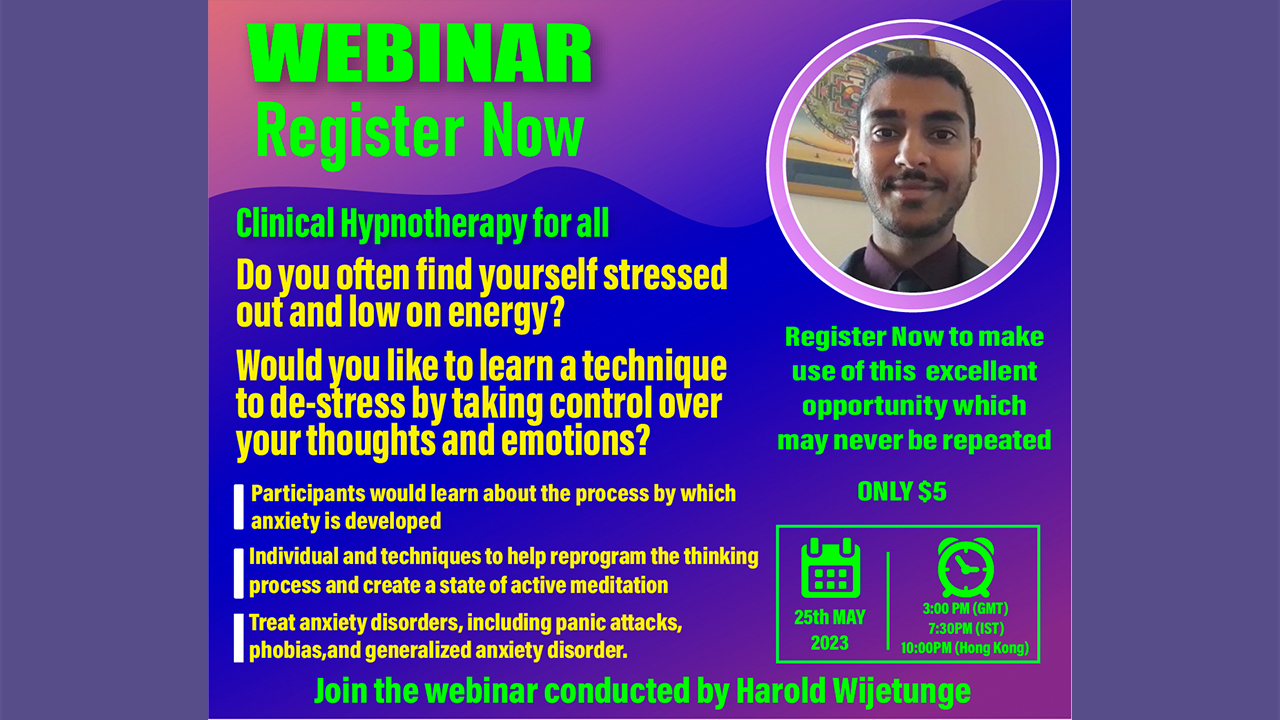 WEBINAR
Register Now

Clinical Hypnotherapy for all

Do you often find yourself stressed out and low on energy?

Would you like to learn a technique to de-stress by taking control over your thoughts and emotions?

Participants would learn about the process by which anxiety is developed

Individual and techniques to help reprogram the thinking process and create a state of active meditation

Treat anxiety disorders, including panic attacks, phobias,and generalized anxiety disorder.

Register Now to make use of this excellent opportunity which may never be repeated

ONLY $5

25th MAY 2023

3:00 PM (GMT)
7:30PM (IST)
10:00PM (Hong Kong)

Join the webinar conducted by Harold Wijetunge